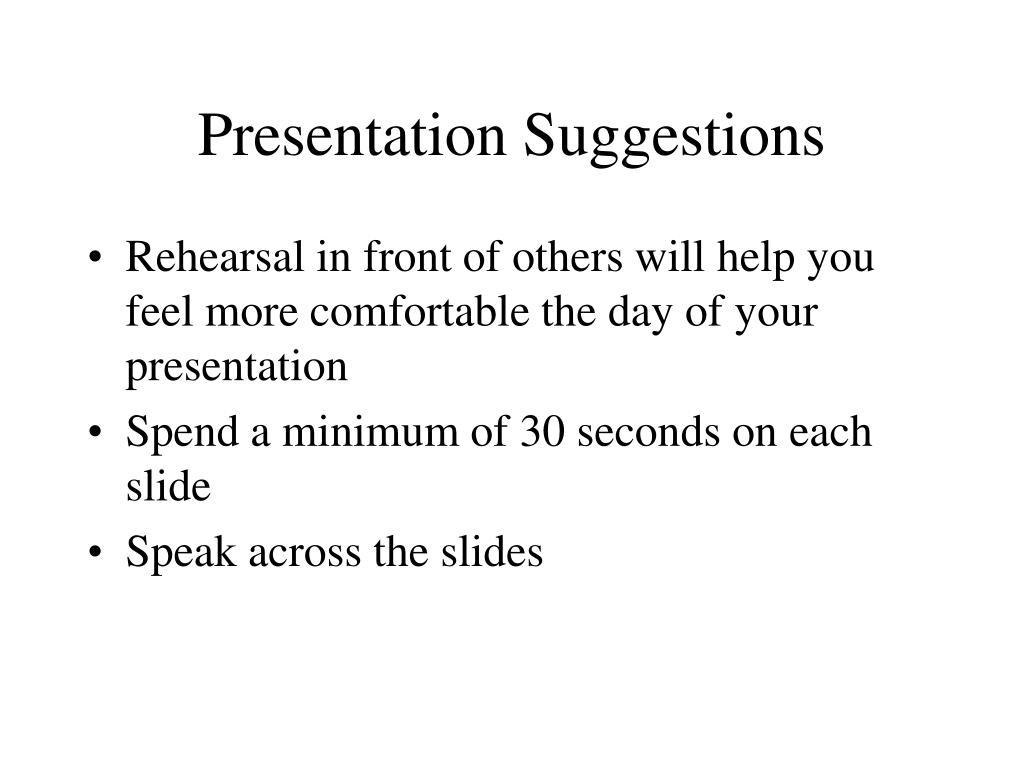 Presentation Suggestions

• Rehearsal in front of others will help you feel more comfortable the day of your presentation
• Spend a minimum of 30 seconds on each slide
• Speak across the slides